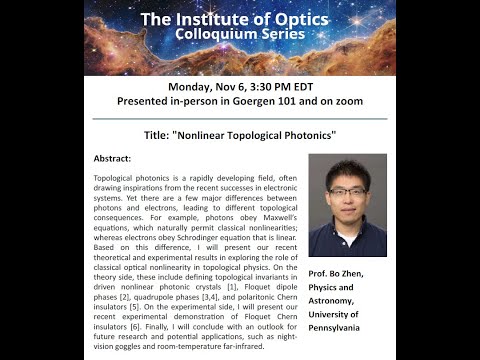 The Institute of Optics
Colloquium Series

Monday, Nov 6, 3:30 PM EDT
Presented in-person in Goergen 101 and on zoom

Title: "Nonlinear Topological Photonics"

Abstract:

Topological photonics is a rapidly developing field, often drawing inspirations from the recent successes in electronic systems. Yet there are a few major differences between photons and electrons, leading to different topological consequences. For example, photons obey Maxwell's equations, which naturally permit classical nonlinearities; whereas electrons obey Schrodinger equation that is linear. Based on this difference, I will present our recent theoretical and experimental results in exploring the role of classical optical nonlinearity in topological physics. On the theory side, these include defining topological invariants in driven nonlinear photonic crystals [1], Floquet dipole phases [2], quadrupole phases [3,4], and polaritonic Chern insulators [5]. On the experimental side, I will present our recent experimental demonstration of Floquet Chern insulators [6]. Finally, I will conclude with an outlook for future research and potential applications, such as night-vision goggles and room-temperature far-infrared.

Prof. Bo Zhen, Physics and Astronomy, University of Pennsylvania